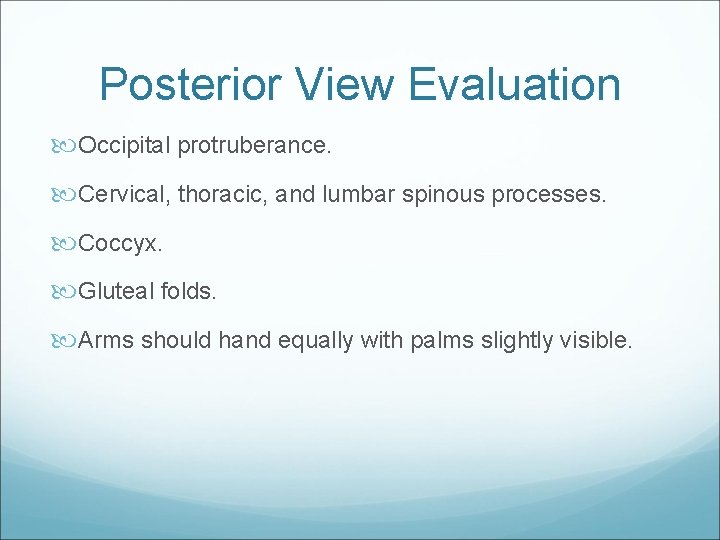 Posterior View Evaluation

Occipital protruberance.

Cervical, thoracic, and lumbar spinous processes.

Coccyx.

Gluteal folds.

Arms should hand equally with palms slightly visible.